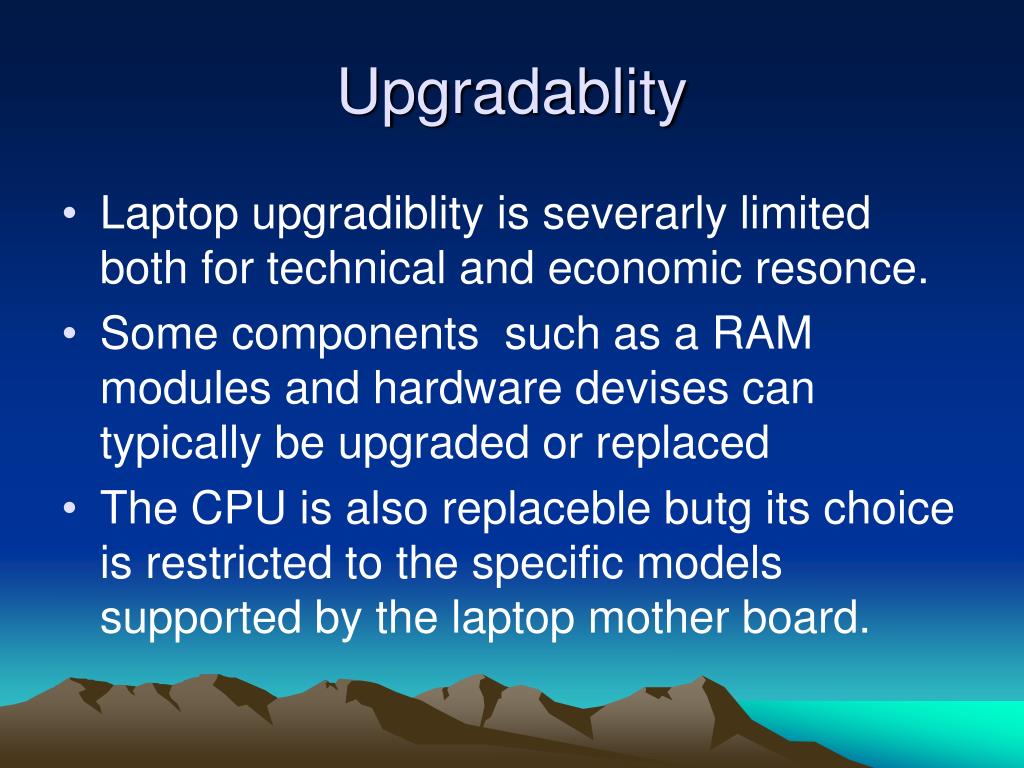 Upgradablity

• Laptop upgradiblity is severarly limited both for technical and economic resonce.
• Some components  such as a RAM modules and hardware devises can typically be upgraded or replaced
• The CPU is also replaceble butg its choice is restricted to the specific models supported by the laptop mother board.